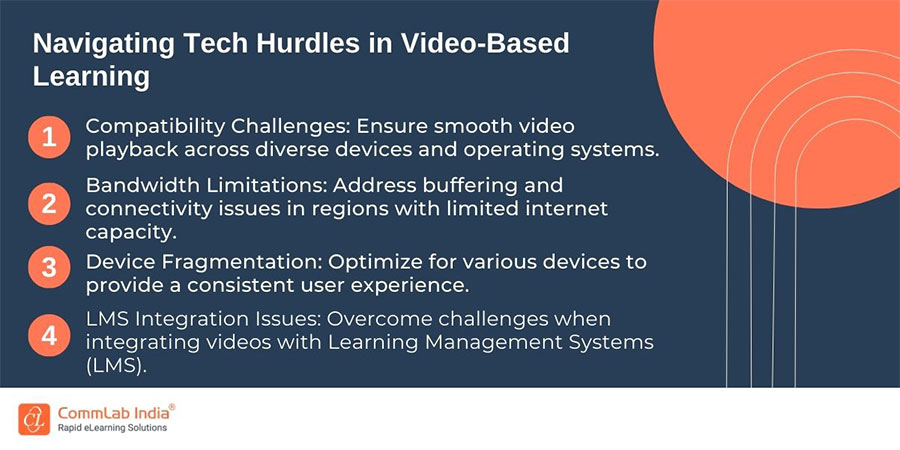 Navigating Tech Hurdles in Video-Based Learning

1 Compatibility Challenges: Ensure smooth video playback across diverse devices and operating systems.

2 Bandwidth Limitations: Address buffering and connectivity issues in regions with limited internet capacity.

3 Device Fragmentation: Optimize for various devices to provide a consistent user experience.

4 LMS Integration Issues: Overcome challenges when integrating videos with Learning Management Systems (LMS).

CommLab India®
Rapid eLearning Solutions